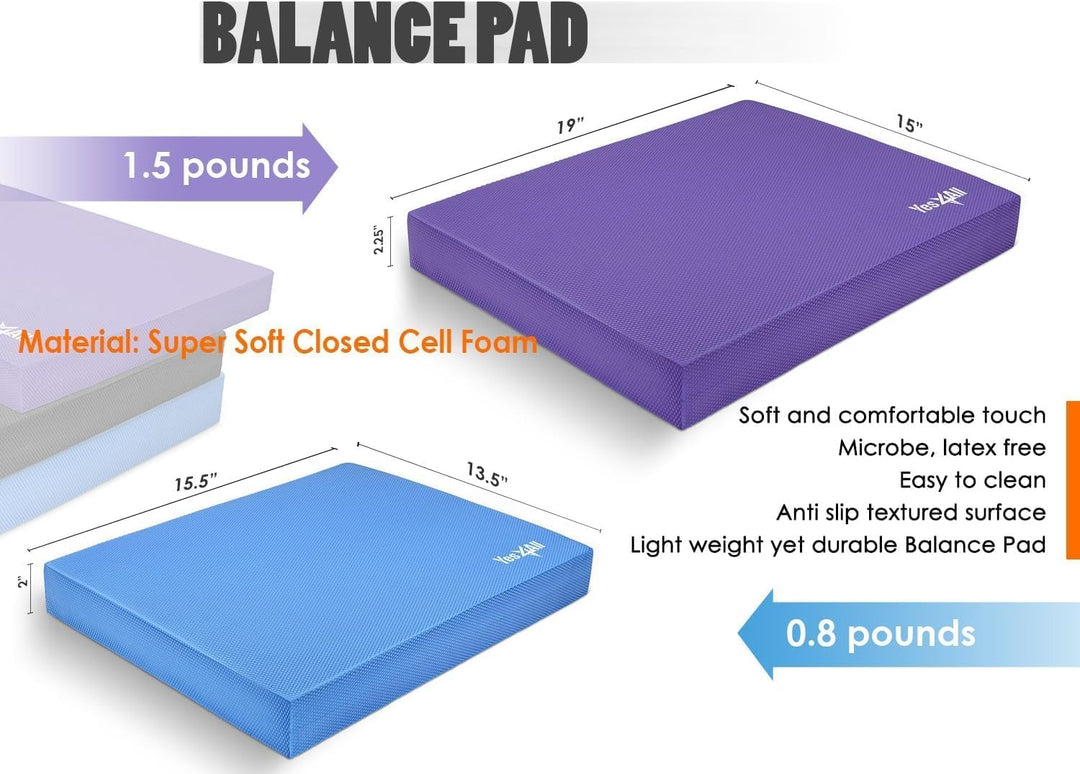 BALANCE PAD

1.5 pounds

19"

15"

2.25"

Yes4All

Material: Super Soft Closed Cell Foam

Soft and comfortable touch
Microbe, latex free
Easy to clean
Anti slip textured surface
Light weight yet durable Balance Pad

15.5"

13.5"

2"

Yes4All

0.8 pounds